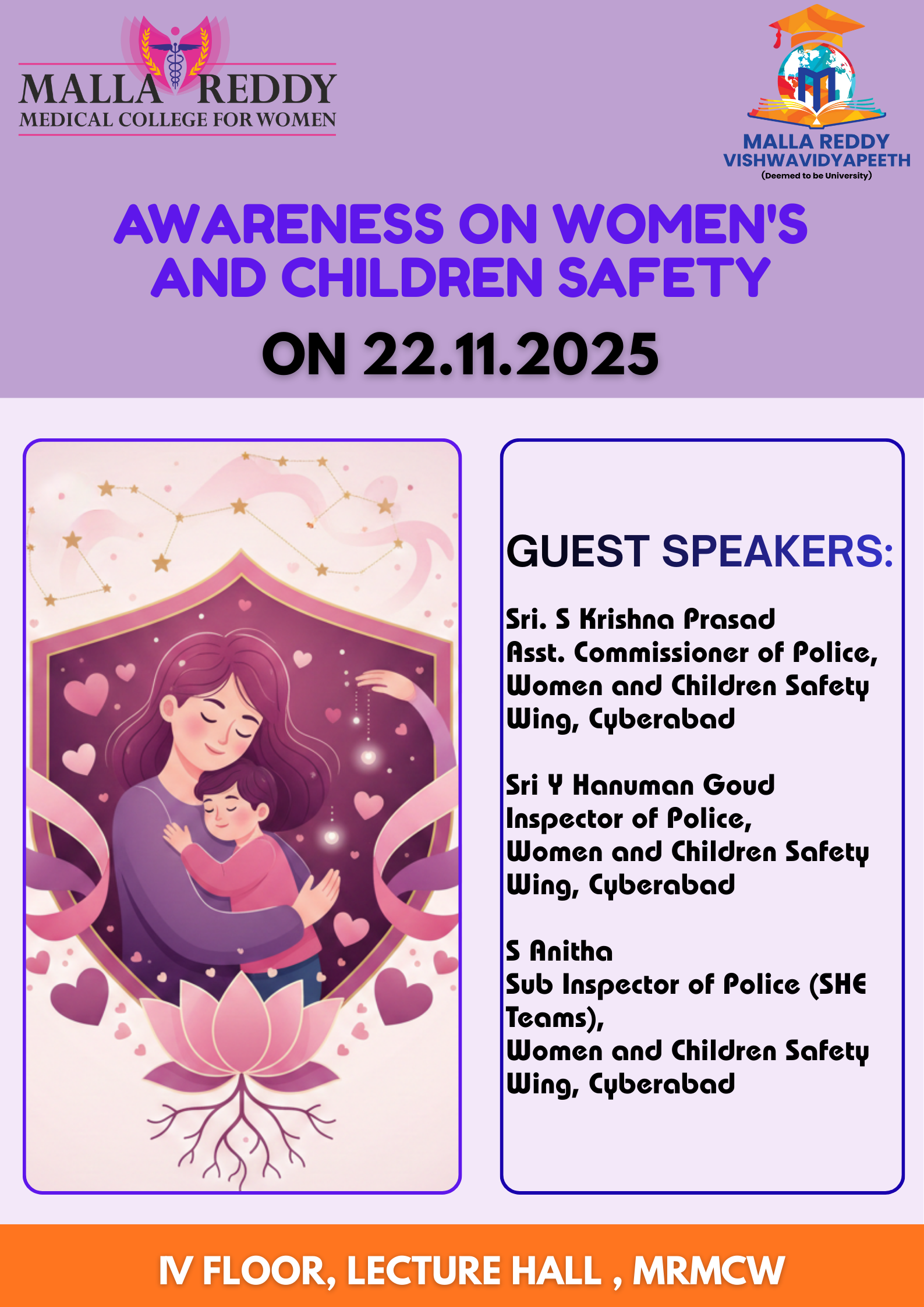 MALLA REDDY
MEDICAL COLLEGE FOR WOMEN

MALLA REDDY
VISHWAVIDYAPEETH
(Deemed to be University)

AWARENESS ON WOMEN'S AND CHILDREN SAFETY

ON 22.11.2025

GUEST SPEAKERS:

Sri. S Krishna Prasad
Asst. Commissioner of Police, Women and Children Safety Wing, Cyberabad

Sri Y Hanuman Goud
Inspector of Police, Women and Children Safety Wing, Cyberabad

S Anitha
Sub Inspector of Police (SHE Teams), Women and Children Safety Wing, Cyberabad

IV FLOOR, LECTURE HALL , MRMCW